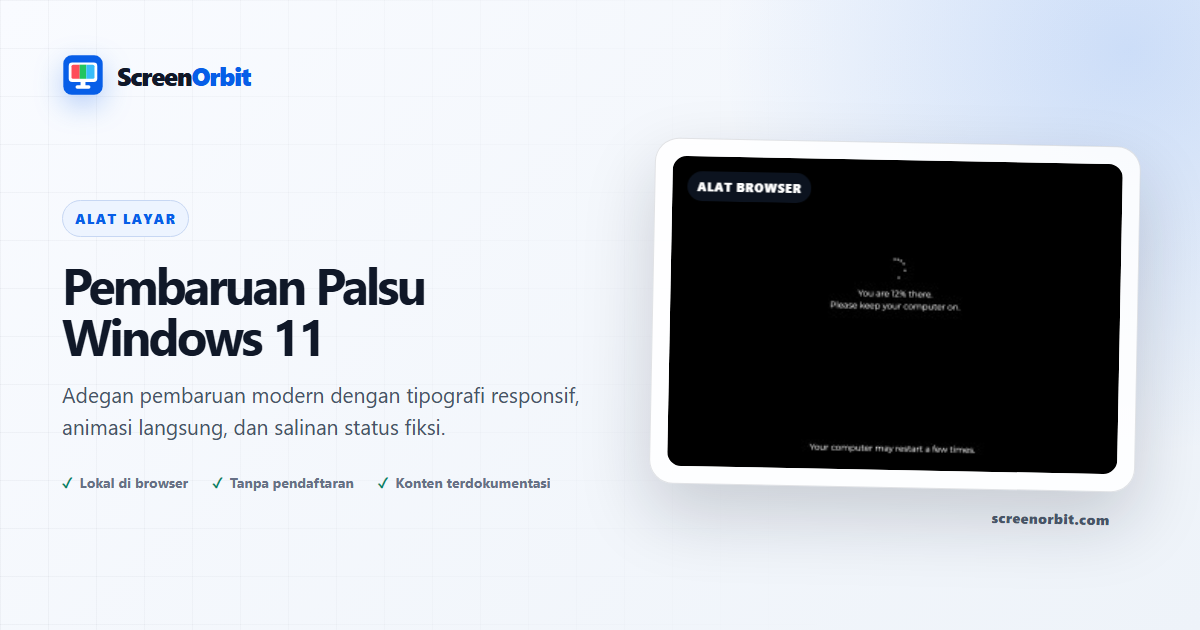 ScreenOrbit

ALAT LAYAR

Pembaruan Palsu Windows 11

Adegan pembaruan modern dengan tipografi responsif, animasi langsung, dan salinan status fiksi.

✓ Lokal di browser ✓ Tanpa pendaftaran ✓ Konten terdokumentasi

ALAT BROWSER

You are 12% there.
Please keep your computer on.

Your computer may restart a few times.

screenorbit.com